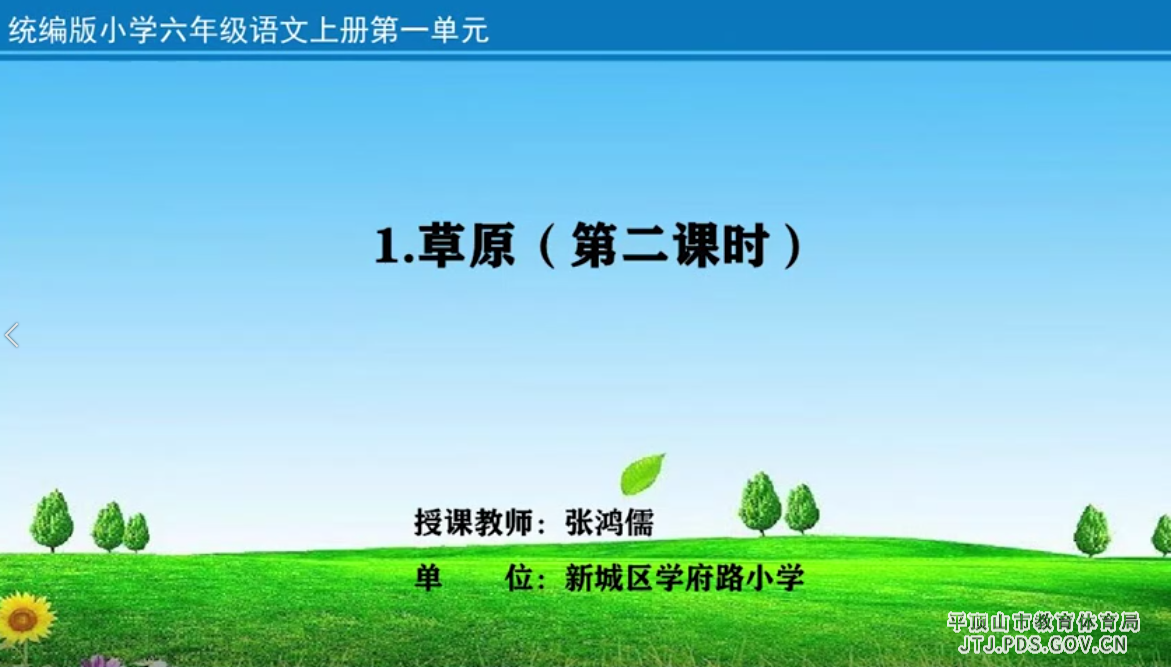 统编版小学六年级语文上册第一单元

1.草原（第二课时）

授课教师：张鸿儒

单　　位：新城区学府路小学

平顶山市教育体育局
JTJ.PDS.GOV.CN